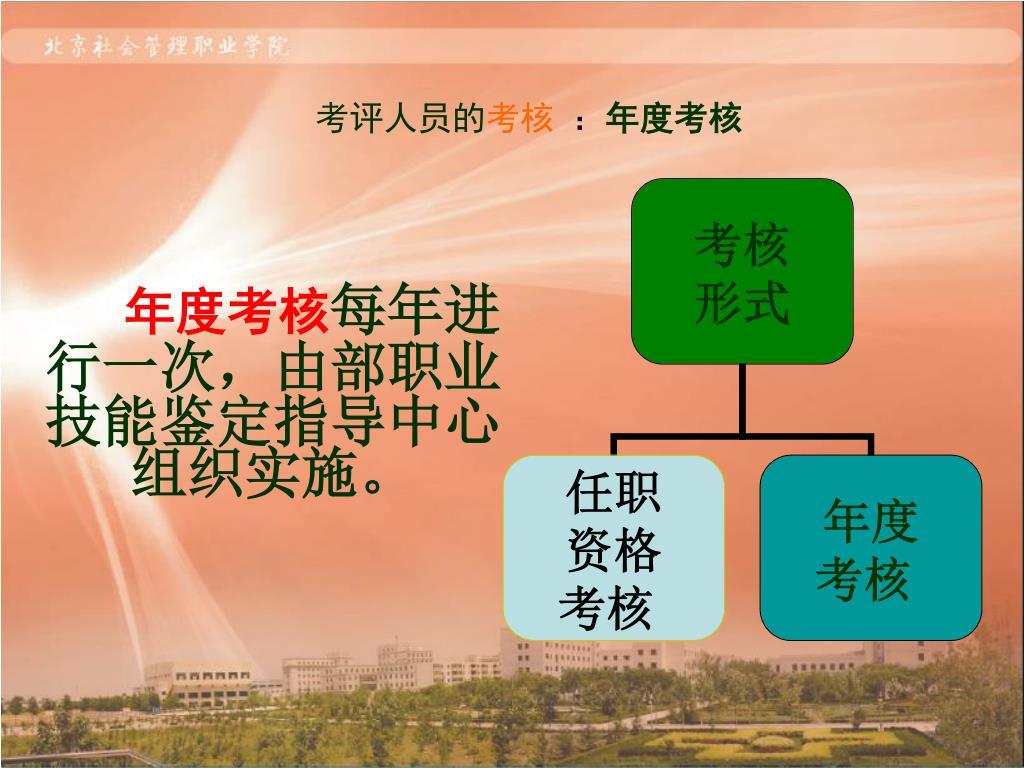 北京社会管理职业学院

考评人员的考核 ：年度考核

年度考核每年进行一次，由部职业技能鉴定指导中心组织实施。

考核形式

任职资格考核

年度考核